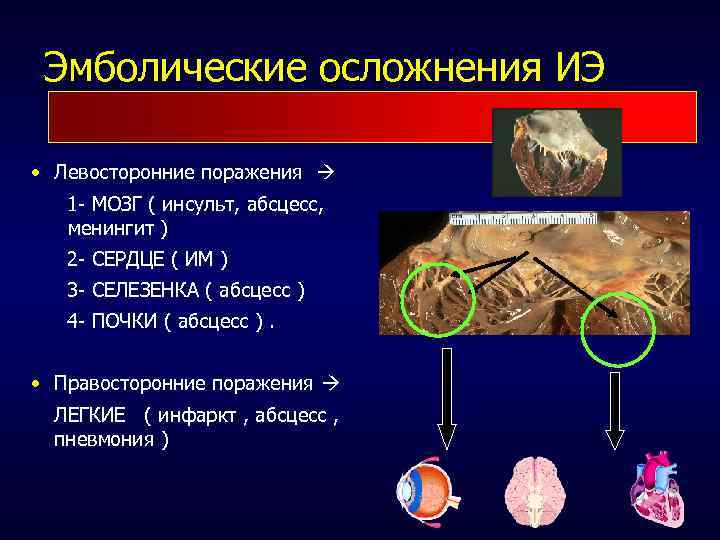 Эмболические осложнения ИЭ

• Левосторонние поражения →

1- МОЗГ ( инсульт, абсцесс, менингит )

2- СЕРДЦЕ ( ИМ )

3- СЕЛЕЗЕНКА ( абсцесс )

4- ПОЧКИ ( абсцесс ) .

• Правосторонние поражения →

ЛЕГКИЕ ( инфаркт , абсцесс , пневмония )